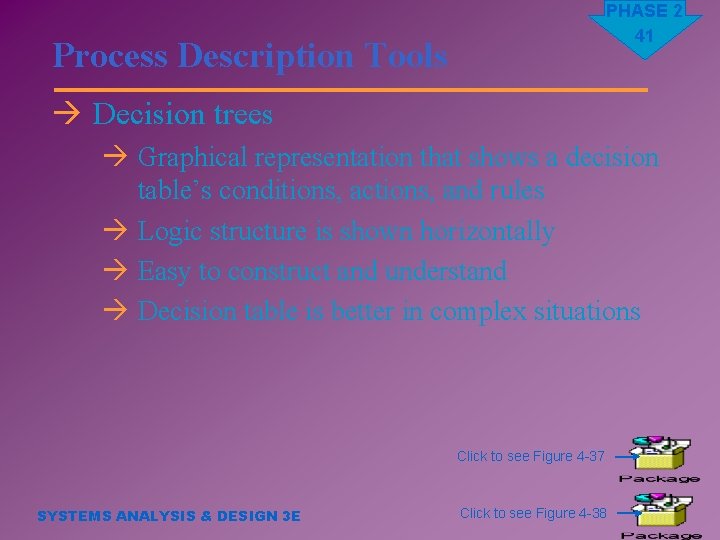 PHASE 2
41

Process Description Tools

→ Decision trees

→ Graphical representation that shows a decision table's conditions, actions, and rules

→ Logic structure is shown horizontally

→ Easy to construct and understand

→ Decision table is better in complex situations

Click to see Figure 4-37

Package

SYSTEMS ANALYSIS & DESIGN 3E

Click to see Figure 4-38

Package